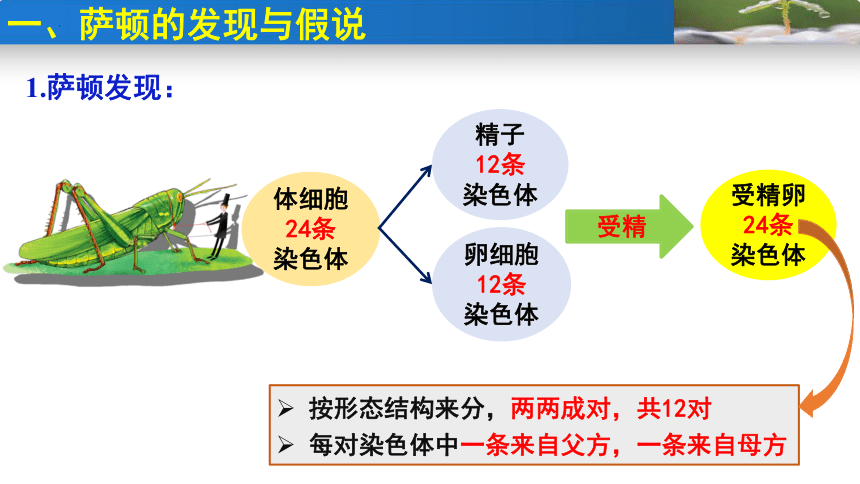 一、萨顿的发现与假说

1.萨顿发现：

体细胞
24条
染色体

精子
12条
染色体

卵细胞
12条
染色体

受精

受精卵
24条
染色体

➢ 按形态结构来分，两两成对，共12对
➢ 每对染色体中一条来自父方，一条来自母方